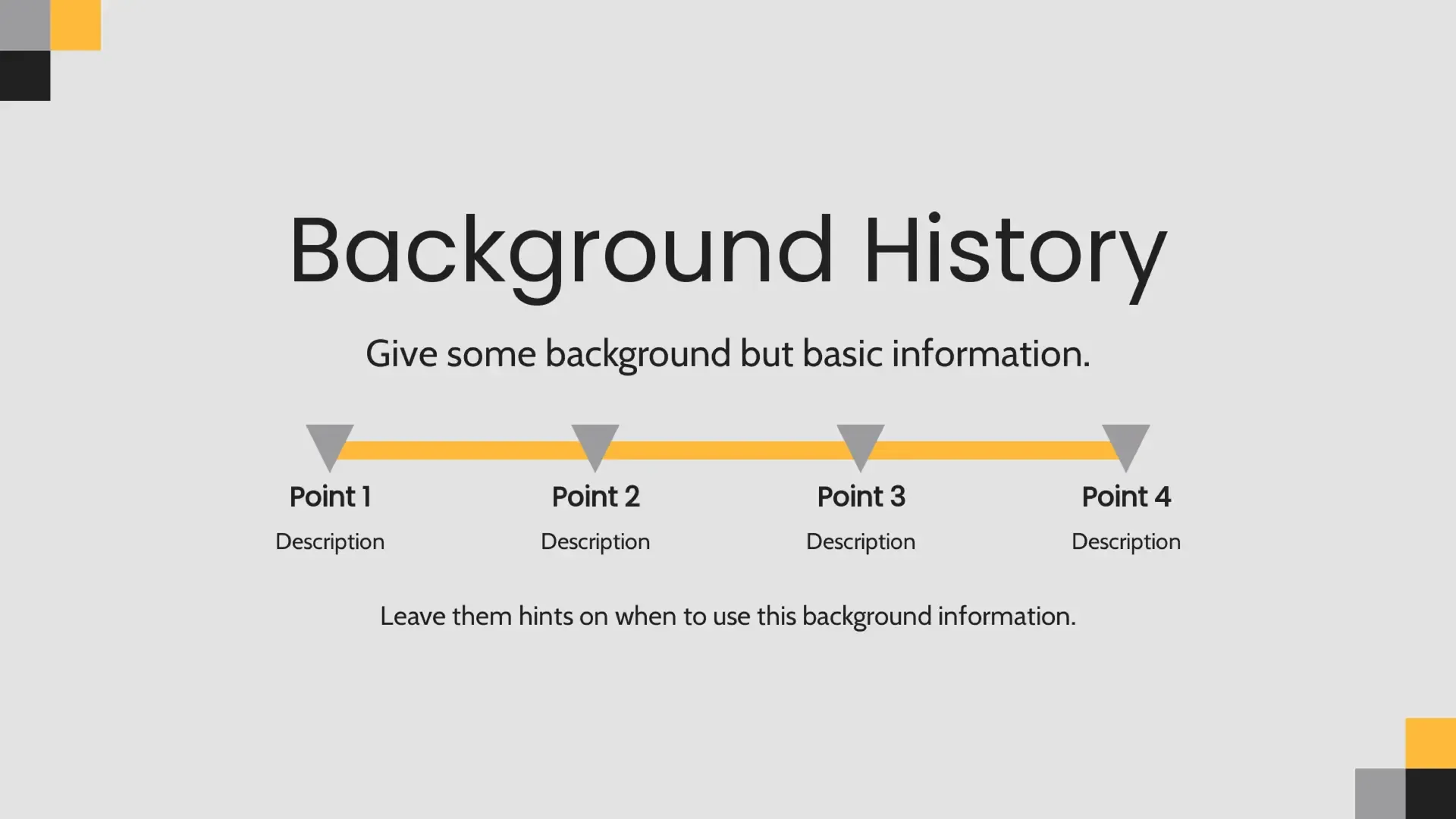 Background History

Give some background but basic information.

Point 1
Description

Point 2
Description

Point 3
Description

Point 4
Description

Leave them hints on when to use this background information.